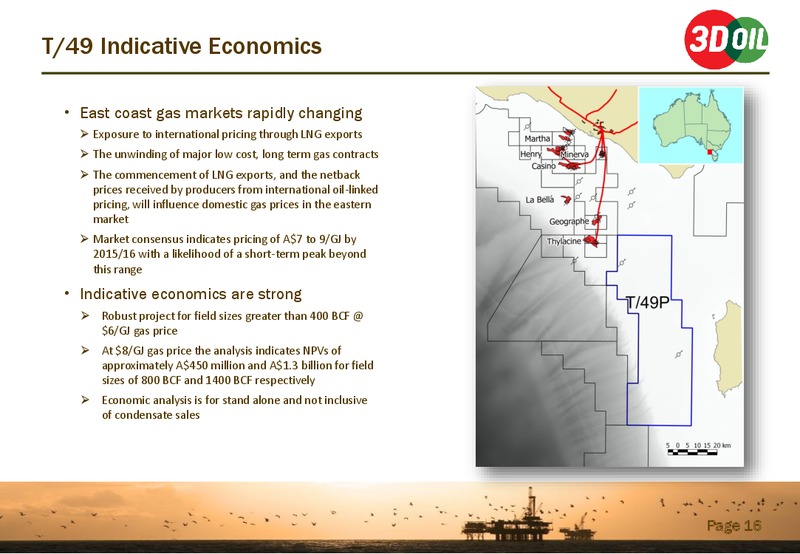 T/49 Indicative Economics

3D OIL

• East coast gas markets rapidly changing
➢ Exposure to international pricing through LNG exports
➢ The unwinding of major low cost, long term gas contracts
➢ The commencement of LNG exports, and the netback prices received by producers from international oil-linked pricing, will influence domestic gas prices in the eastern market
➢ Market consensus indicates pricing of A$7 to 9/GJ by 2015/16 with a likelihood of a short-term peak beyond this range

• Indicative economics are strong
➢ Robust project for field sizes greater than 400 BCF @ $6/GJ gas price
➢ At $8/GJ gas price the analysis indicates NPVs of approximately A$450 million and A$1.3 billion for field sizes of 800 BCF and 1400 BCF respectively
➢ Economic analysis is for stand alone and not inclusive of condensate sales

Martha
Henry
Minerva
Casino
La Bella
Geographe
Thylacine
T/49P
5 0 5 10 15 20 km

Page 16